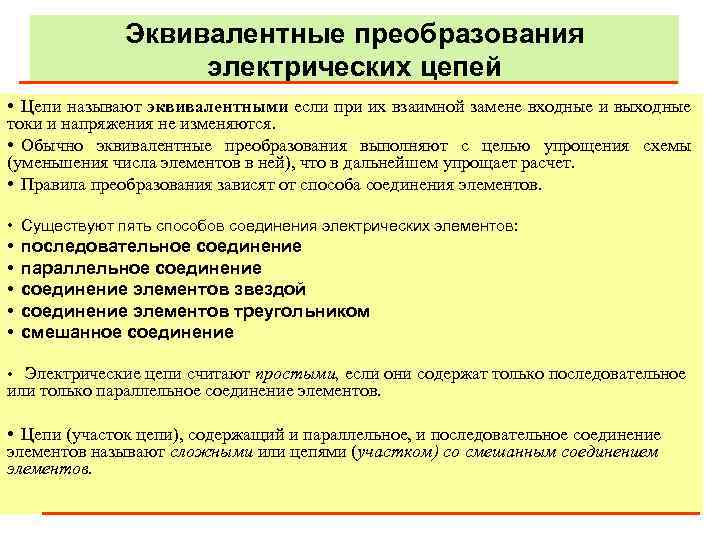 Эквивалентные преобразования электрических цепей

• Цепи называют эквивалентными если при их взаимной замене входные и выходные токи и напряжения не изменяются.

• Обычно эквивалентные преобразования выполняют с целью упрощения схемы (уменьшения числа элементов в ней), что в дальнейшем упрощает расчет.

• Правила преобразования зависят от способа соединения элементов.

• Существуют пять способов соединения электрических элементов:
• последовательное соединение
• параллельное соединение
• соединение элементов звездой
• соединение элементов треугольником
• смешанное соединение

• Электрические цепи считают простыми, если они содержат только последовательное или только параллельное соединение элементов.

• Цепи (участок цепи), содержащий и параллельное, и последовательное соединение элементов называют сложными или цепями (участком) со смешанным соединением элементов.